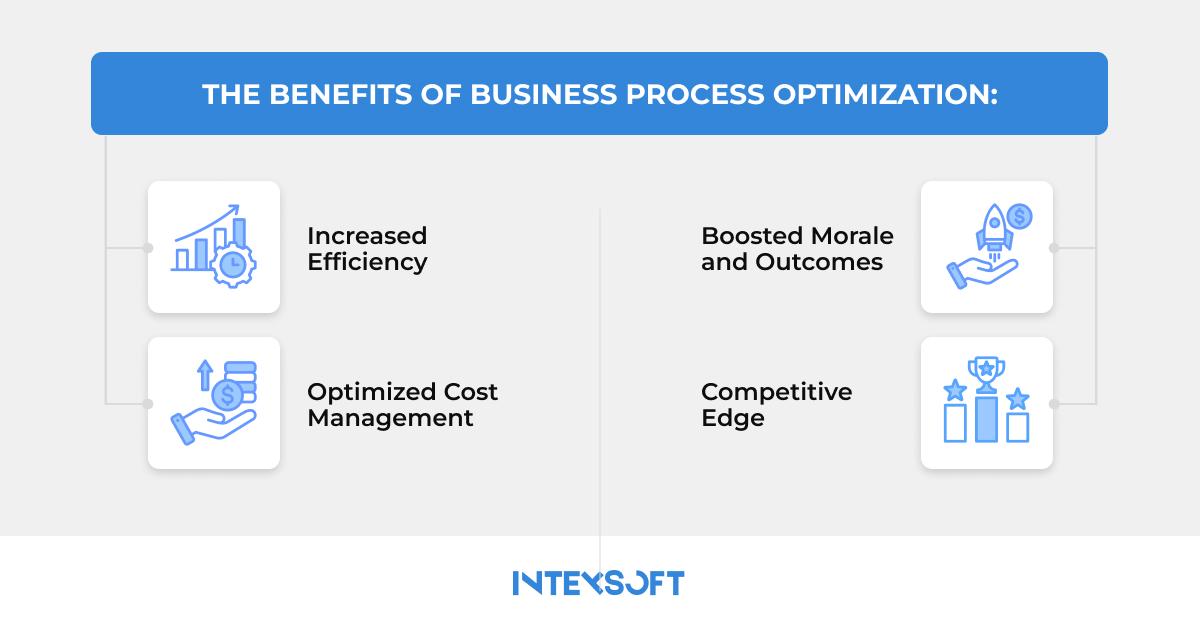 THE BENEFITS OF BUSINESS PROCESS OPTIMIZATION:

Increased Efficiency

Optimized Cost Management

Boosted Morale and Outcomes

Competitive Edge

INTEXSOFT